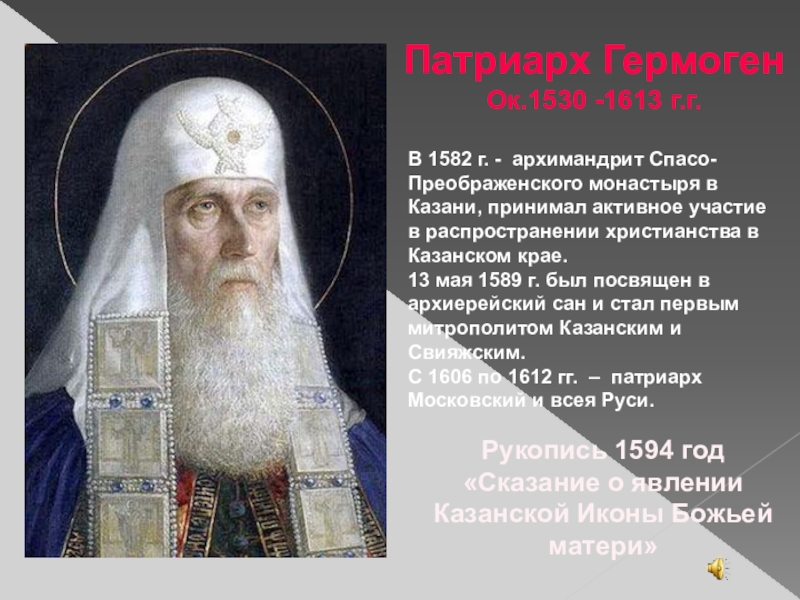 Патриарх Гермоген
Ок.1530 -1613 г.г.

В 1582 г. - архимандрит Спасо-Преображенского монастыря в Казани, принимал активное участие в распространении христианства в Казанском крае.
13 мая 1589 г. был посвящен в архиерейский сан и стал первым митрополитом Казанским и Свияжским.
С 1606 по 1612 гг. – патриарх Московский и всея Руси.

Рукопись 1594 год «Сказание о явлении Казанской Иконы Божьей матери»